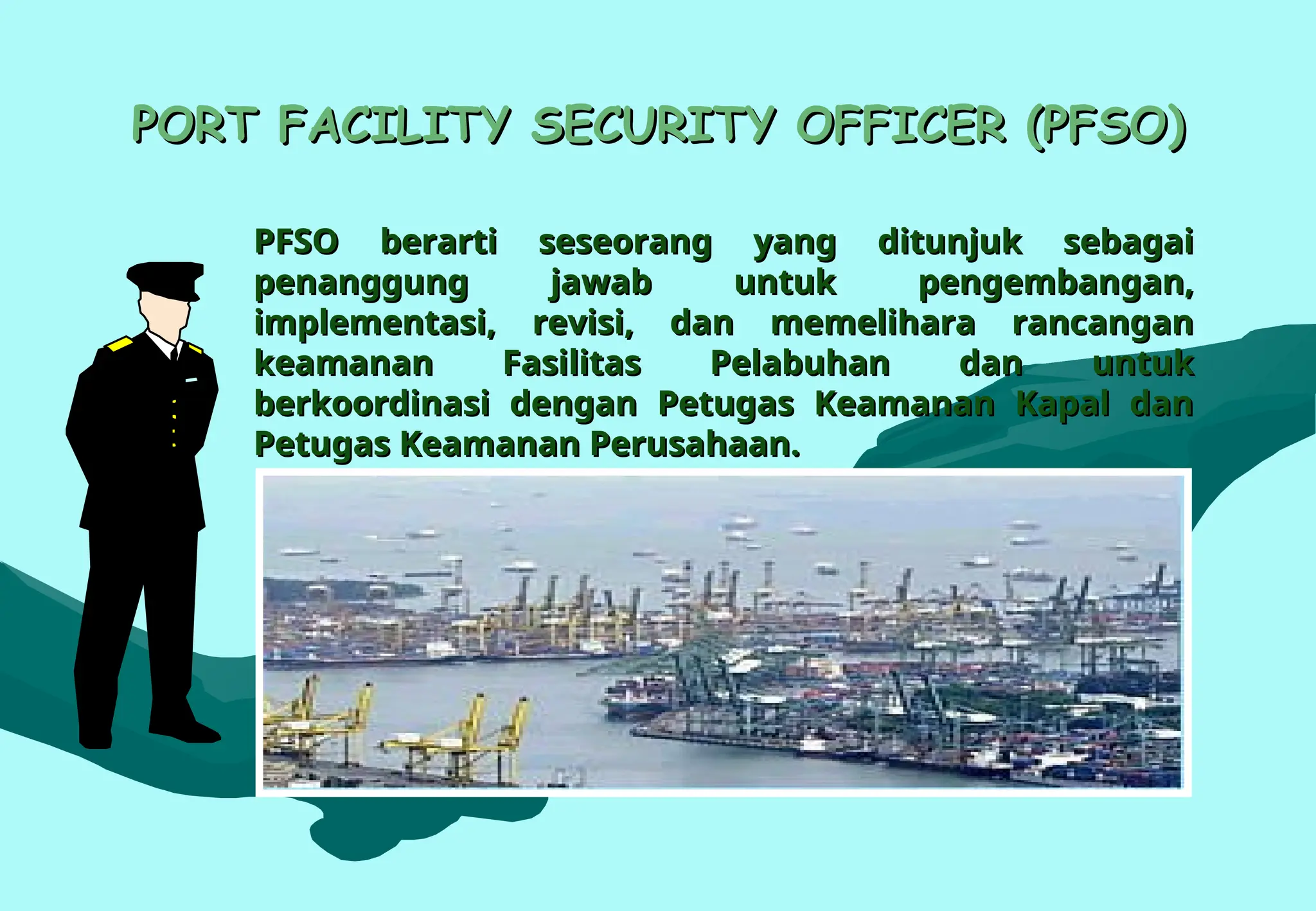 PORT FACILITY SECURITY OFFICER (PFSO)

PFSO berarti seseorang yang ditunjuk sebagai penanggung jawab untuk pengembangan, implementasi, revisi, dan memelihara rancangan keamanan Fasilitas Pelabuhan dan untuk berkoordinasi dengan Petugas Keamanan Kapal dan Petugas Keamanan Perusahaan.